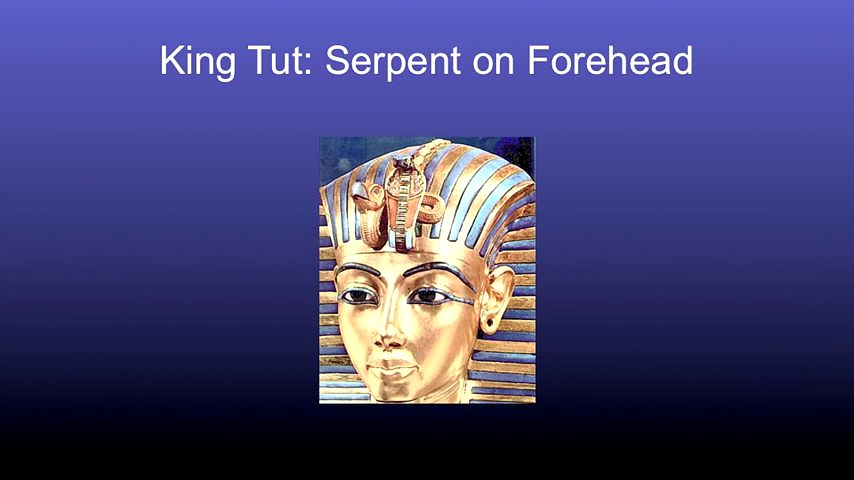 King Tut: Serpent on Forehead